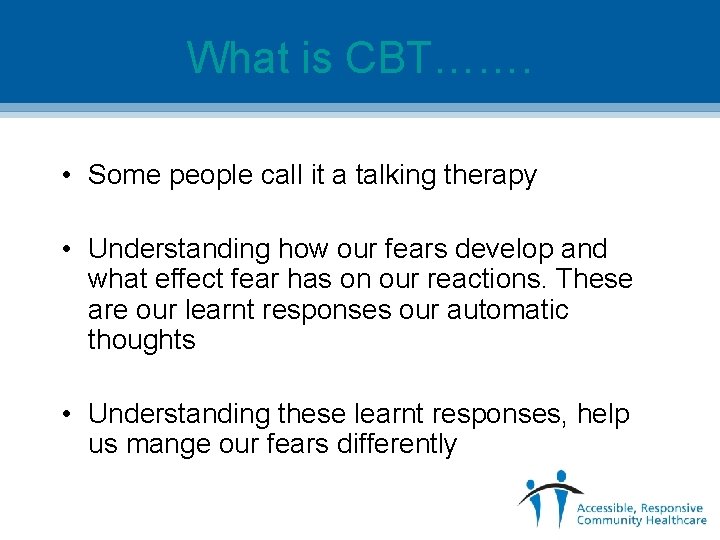 What is CBT…….

• Some people call it a talking therapy

• Understanding how our fears develop and what effect fear has on our reactions. These are our learnt responses our automatic thoughts

• Understanding these learnt responses, help us mange our fears differently

Accessible, Responsive Community Healthcare